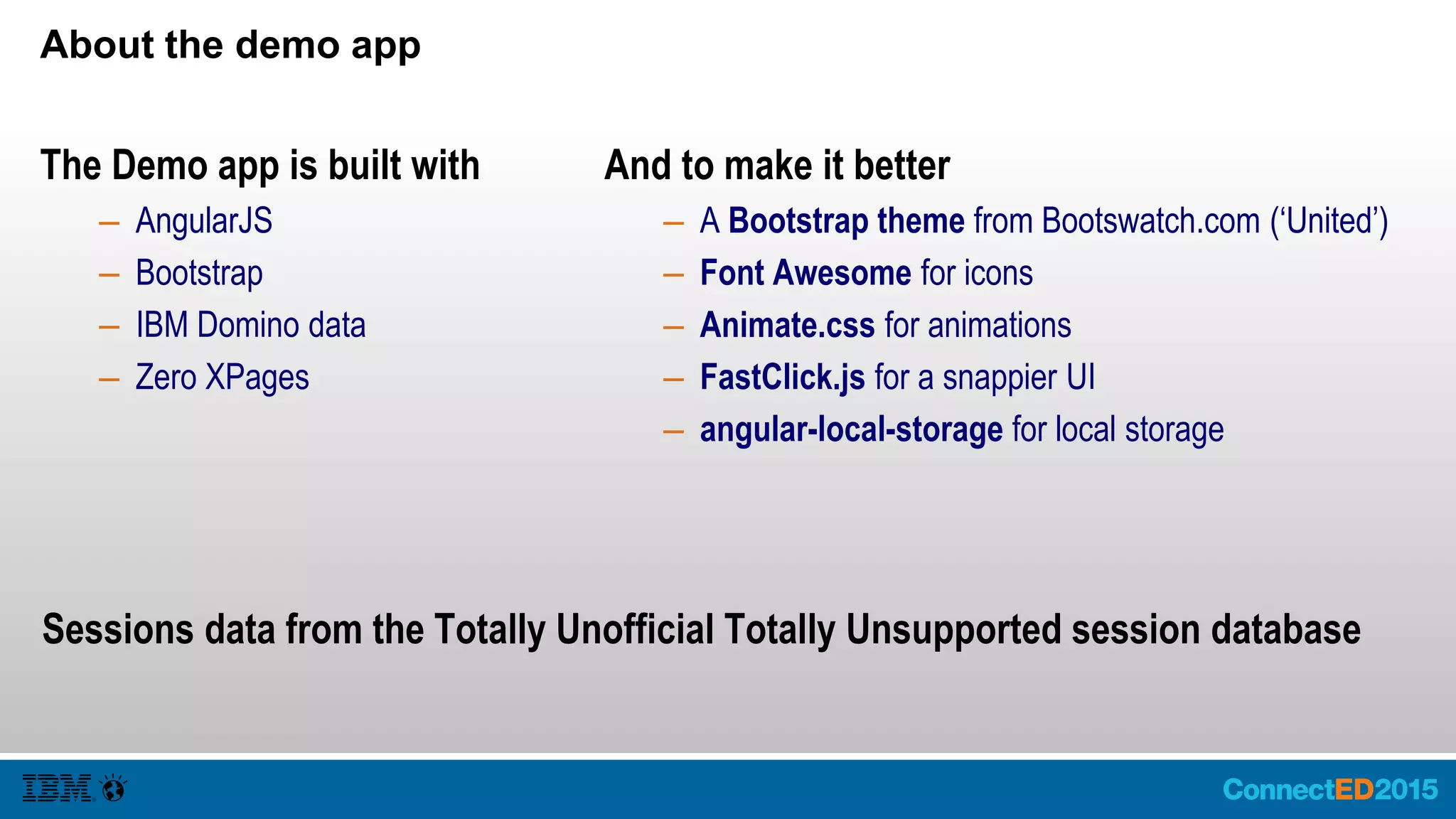 About the demo app

The Demo app is built with

– AngularJS
– Bootstrap
– IBM Domino data
– Zero XPages

And to make it better

– A Bootstrap theme from Bootswatch.com ('United')
– Font Awesome for icons
– Animate.css for animations
– FastClick.js for a snappier UI
– angular-local-storage for local storage

Sessions data from the Totally Unofficial Totally Unsupported session database

IBM

ConnectED2015